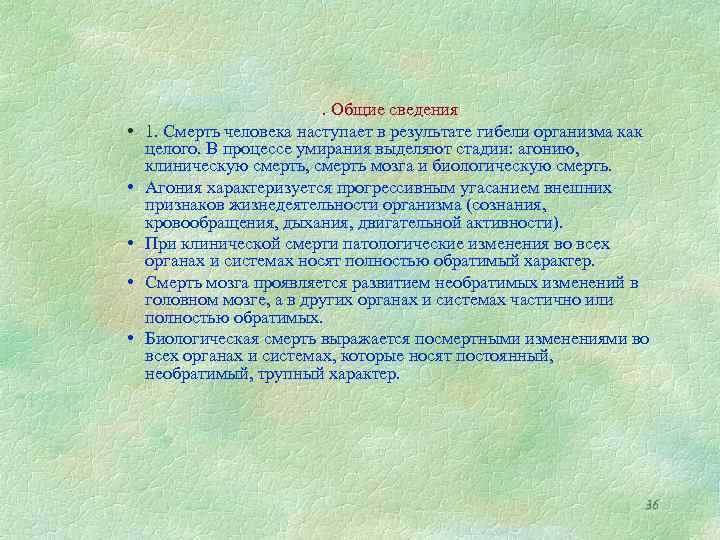 . Общие сведения

• 1. Смерть человека наступает в результате гибели организма как целого. В процессе умирания выделяют стадии: агонию, клиническую смерть, смерть мозга и биологическую смерть.

• Агония характеризуется прогрессивным угасанием внешних признаков жизнедеятельности организма (сознания, кровообращения, дыхания, двигательной активности).

• При клинической смерти патологические изменения во всех органах и системах носят полностью обратимый характер.

• Смерть мозга проявляется развитием необратимых изменений в головном мозге, а в других органах и системах частично или полностью обратимых.

• Биологическая смерть выражается посмертными изменениями во всех органах и системах, которые носят постоянный, необратимый, трупный характер.

36